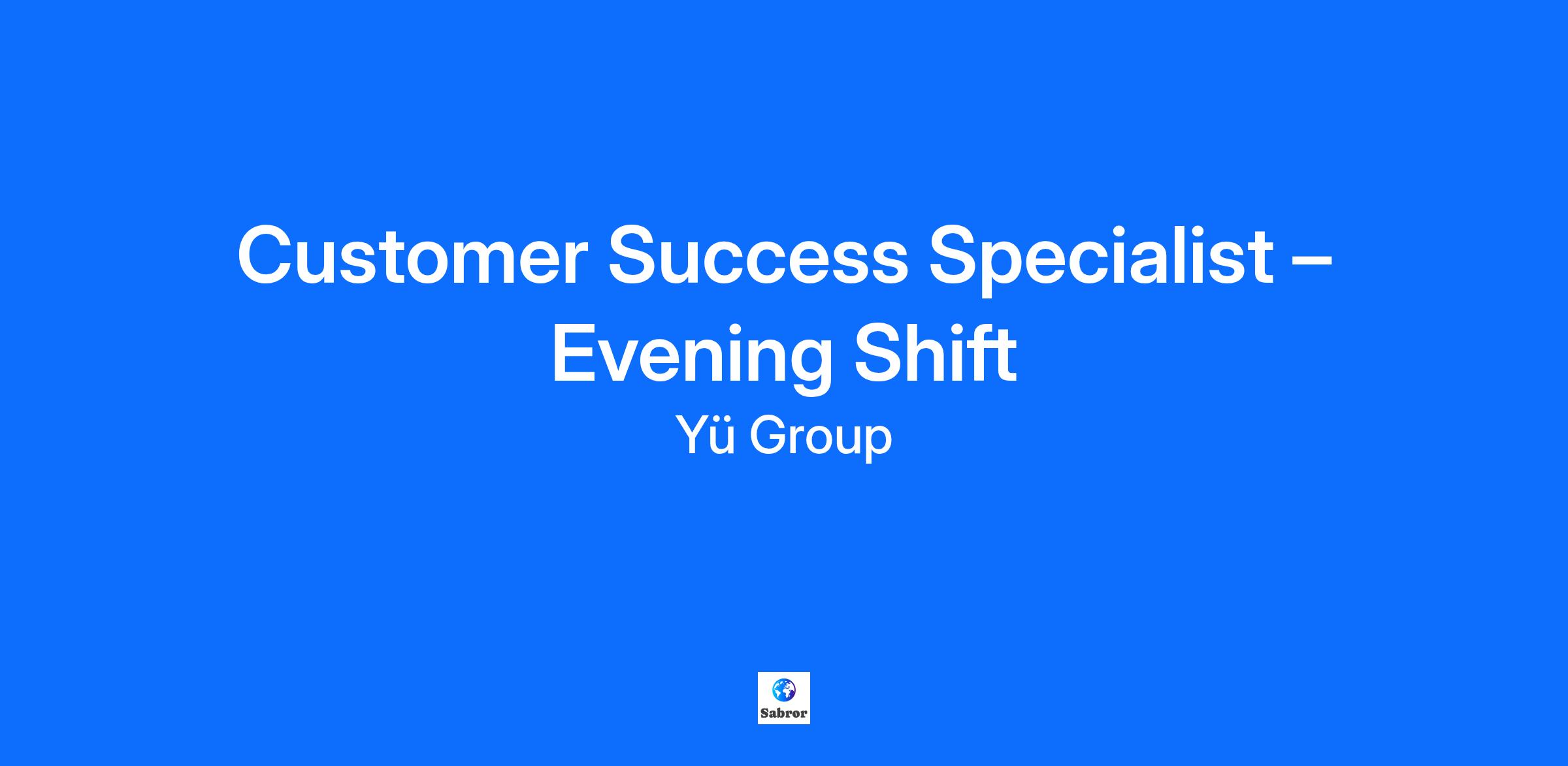 Customer Success Specialist – Evening Shift

Yü Group

Sabror